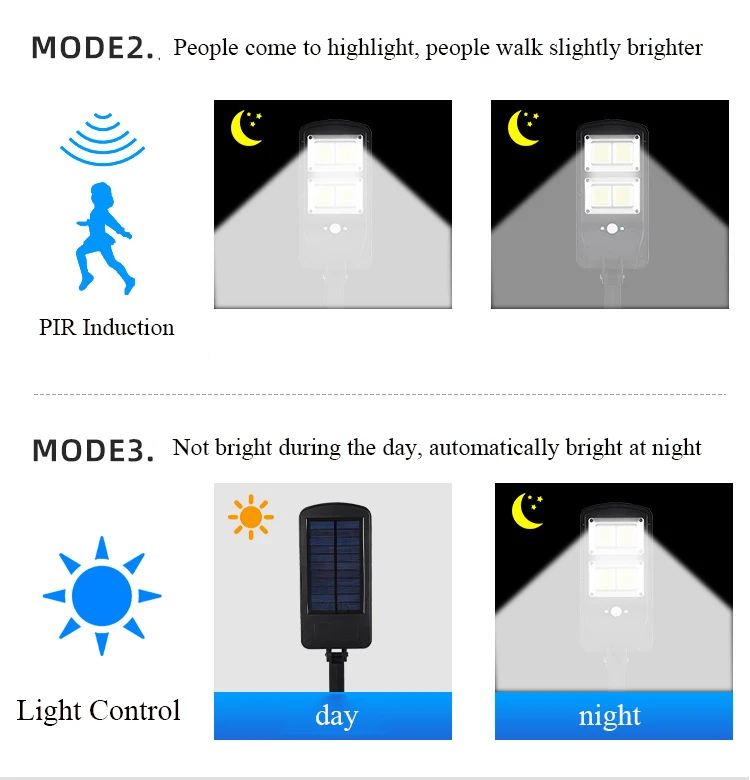 MODE2. People come to highlight, people walk slightly brighter

PIR Induction

MODE3. Not bright during the day, automatically bright at night

Light Control

day

night